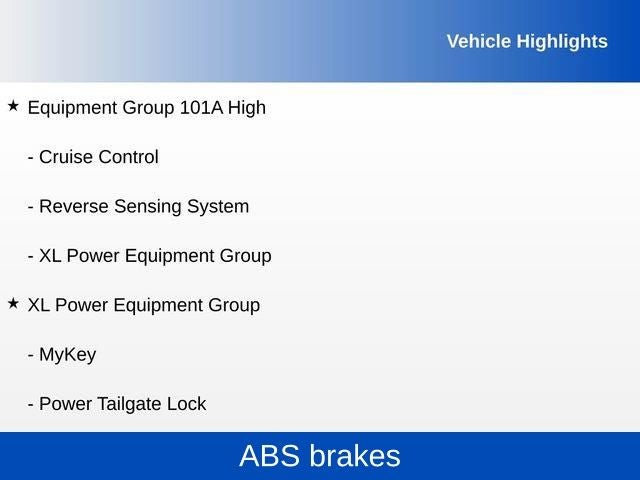 Vehicle Highlights

★ Equipment Group 101A High

- Cruise Control

- Reverse Sensing System

- XL Power Equipment Group

★ XL Power Equipment Group

- MyKey

- Power Tailgate Lock

ABS brakes